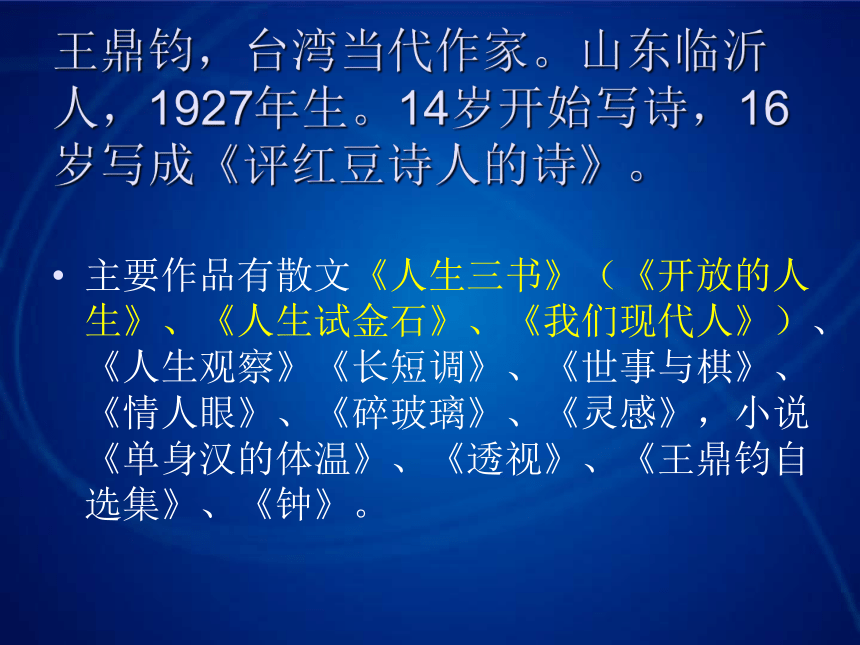 王鼎钧，台湾当代作家。山东临沂人，1927年生。14岁开始写诗，16岁写成《评红豆诗人的诗》。

• 主要作品有散文《人生三书》（《开放的人生》、《人生试金石》、《我们现代人》）、《人生观察》《长短调》、《世事与棋》、《情人眼》、《碎玻璃》、《灵感》，小说《单身汉的体温》、《透视》、《王鼎钧自选集》、《钟》。